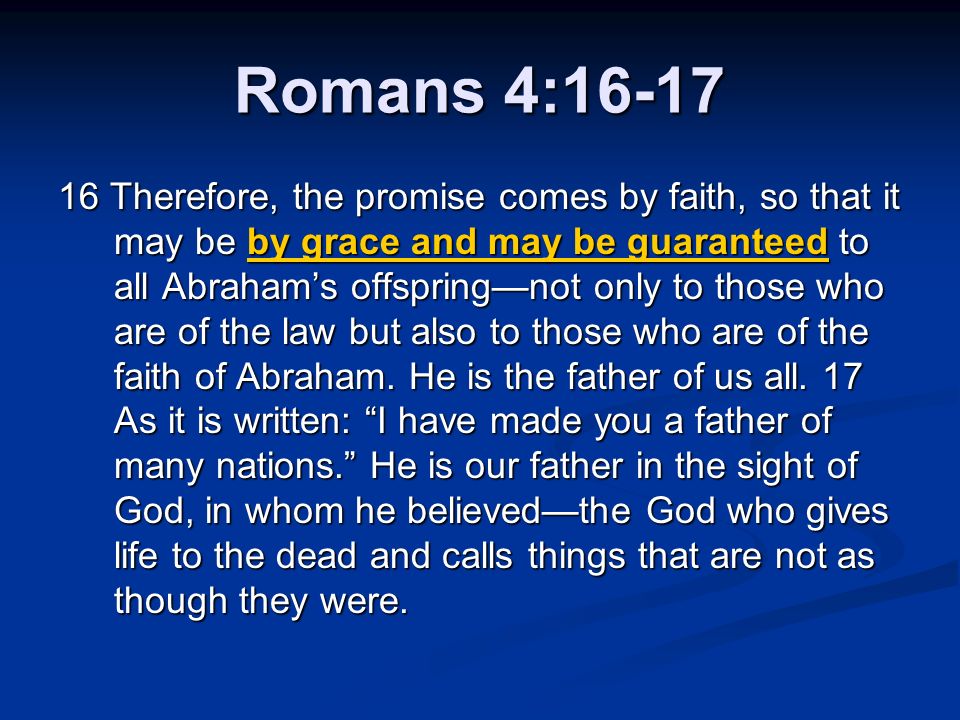 Romans 4:16-17

16 Therefore, the promise comes by faith, so that it may be by grace and may be guaranteed to all Abraham’s offspring—not only to those who are of the law but also to those who are of the faith of Abraham. He is the father of us all. 17 As it is written: “I have made you a father of many nations.” He is our father in the sight of God, in whom he believed—the God who gives life to the dead and calls things that are not as though they were.